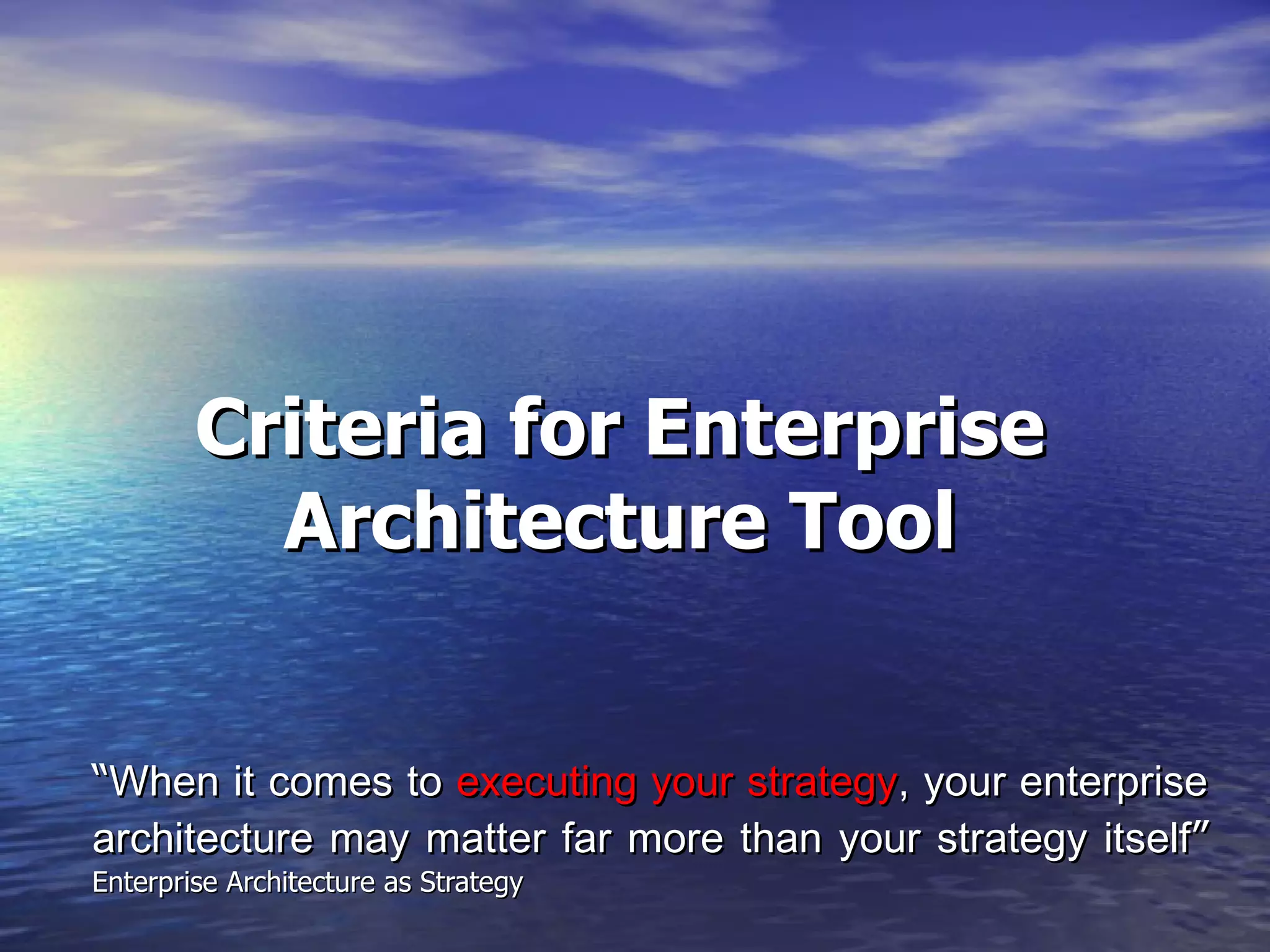 Criteria for Enterprise Architecture Tool

“When it comes to executing your strategy, your enterprise architecture may matter far more than your strategy itself”
Enterprise Architecture as Strategy